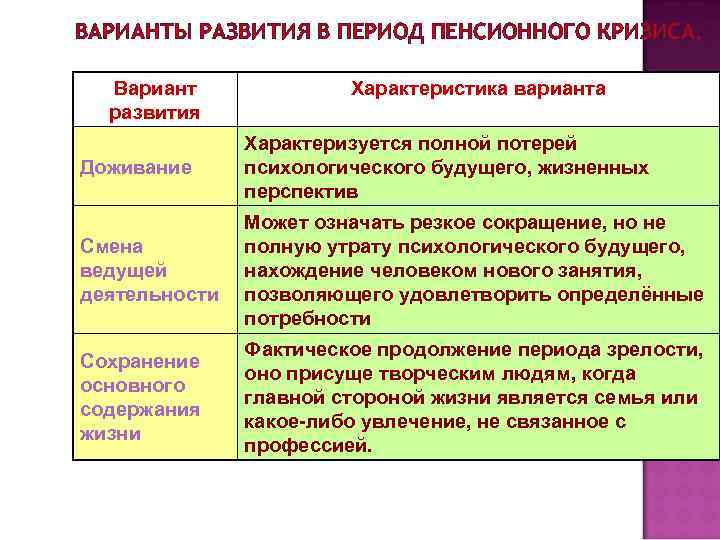 ВАРИАНТЫ РАЗВИТИЯ В ПЕРИОД ПЕНСИОННОГО КРИЗИСА.

| Вариант развития | Характеристика варианта |
|---|---|
| Доживание | Характеризуется полной потерей психологического будущего, жизненных перспектив |
| Смена ведущей деятельности | Может означать резкое сокращение, но не полную утрату психологического будущего, нахождение человеком нового занятия, позволяющего удовлетворить определённые потребности |
| Сохранение основного содержания жизни | Фактическое продолжение периода зрелости, оно присуще творческим людям, когда главной стороной жизни является семья или какое-либо увлечение, не связанное с профессией. |